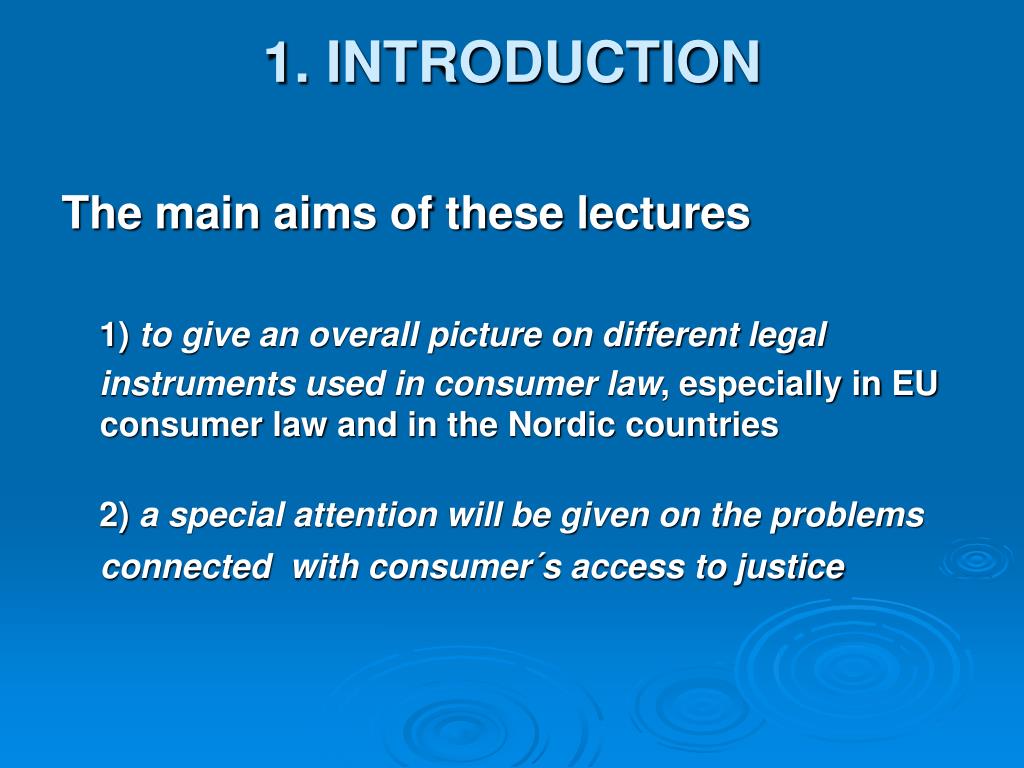 1. INTRODUCTION

The main aims of these lectures

1) to give an overall picture on different legal instruments used in consumer law, especially in EU consumer law and in the Nordic countries

2) a special attention will be given on the problems connected with consumer´s access to justice